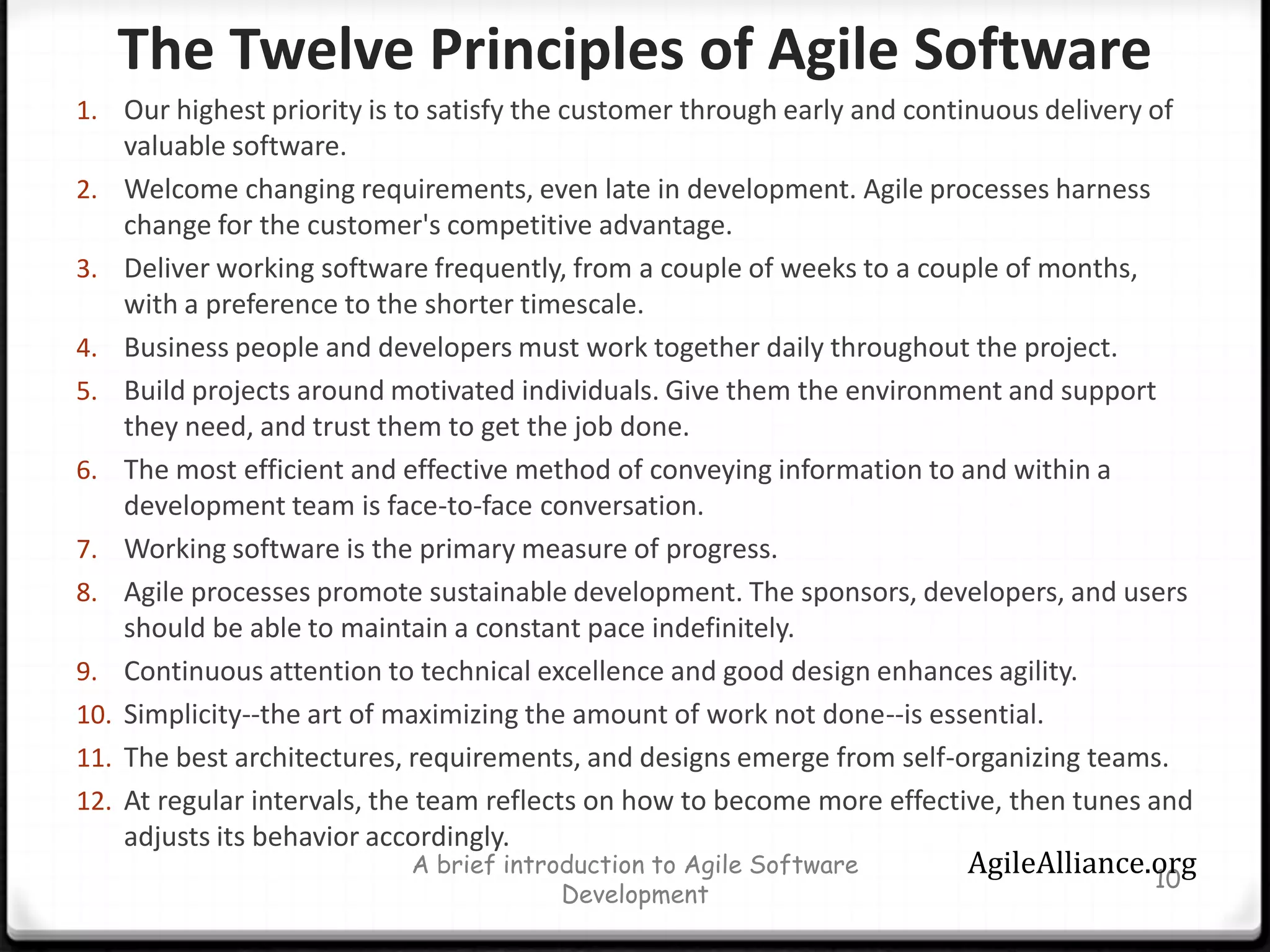 The Twelve Principles of Agile Software

1. Our highest priority is to satisfy the customer through early and continuous delivery of valuable software.
2. Welcome changing requirements, even late in development. Agile processes harness change for the customer's competitive advantage.
3. Deliver working software frequently, from a couple of weeks to a couple of months, with a preference to the shorter timescale.
4. Business people and developers must work together daily throughout the project.
5. Build projects around motivated individuals. Give them the environment and support they need, and trust them to get the job done.
6. The most efficient and effective method of conveying information to and within a development team is face-to-face conversation.
7. Working software is the primary measure of progress.
8. Agile processes promote sustainable development. The sponsors, developers, and users should be able to maintain a constant pace indefinitely.
9. Continuous attention to technical excellence and good design enhances agility.
10. Simplicity--the art of maximizing the amount of work not done--is essential.
11. The best architectures, requirements, and designs emerge from self-organizing teams.
12. At regular intervals, the team reflects on how to become more effective, then tunes and adjusts its behavior accordingly.

A brief introduction to Agile Software Development

AgileAlliance.org

10